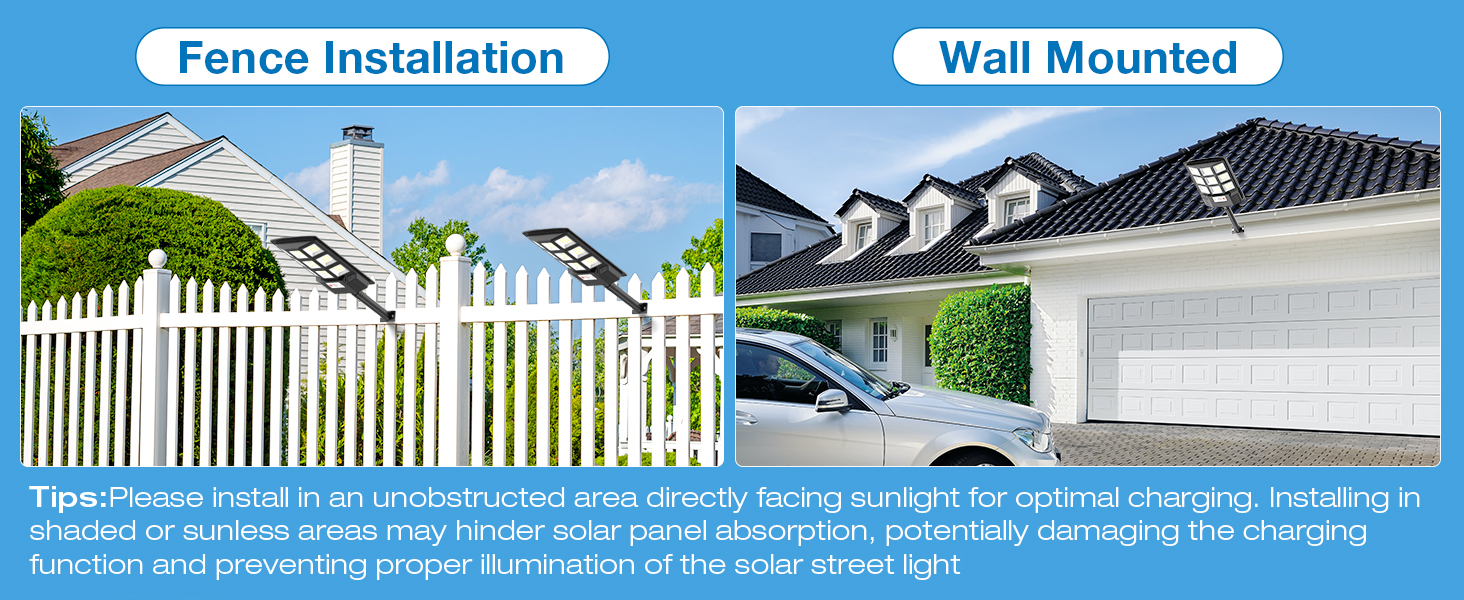 Fence Installation

Wall Mounted

Tips:Please install in an unobstructed area directly facing sunlight for optimal charging. Installing in shaded or sunless areas may hinder solar panel absorption, potentially damaging the charging function and preventing proper illumination of the solar street light